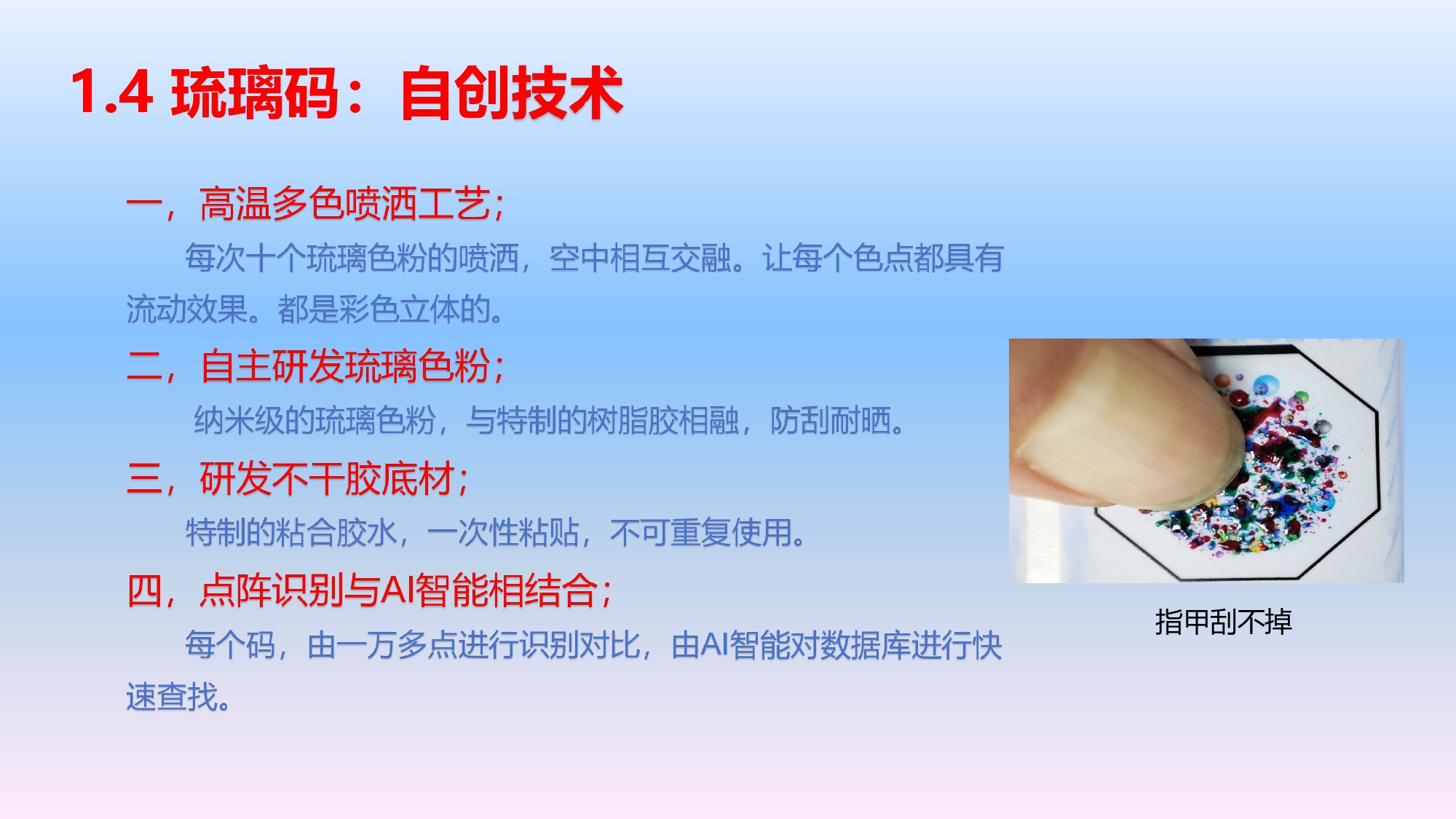 1.4 琉璃码：自创技术

一，高温多色喷洒工艺；

每次十个琉璃色粉的喷洒，空中相互交融。让每个色点都具有流动效果。都是彩色立体的。

二，自主研发琉璃色粉；

纳米级的琉璃色粉，与特制的树脂胶相融，防刮耐晒。

三，研发不干胶底材；

特制的粘合胶水，一次性粘贴，不可重复使用。

四，点阵识别与AI智能相结合；

每个码，由一万多点进行识别对比，由AI智能对数据库进行快速查找。

指甲刮不掉